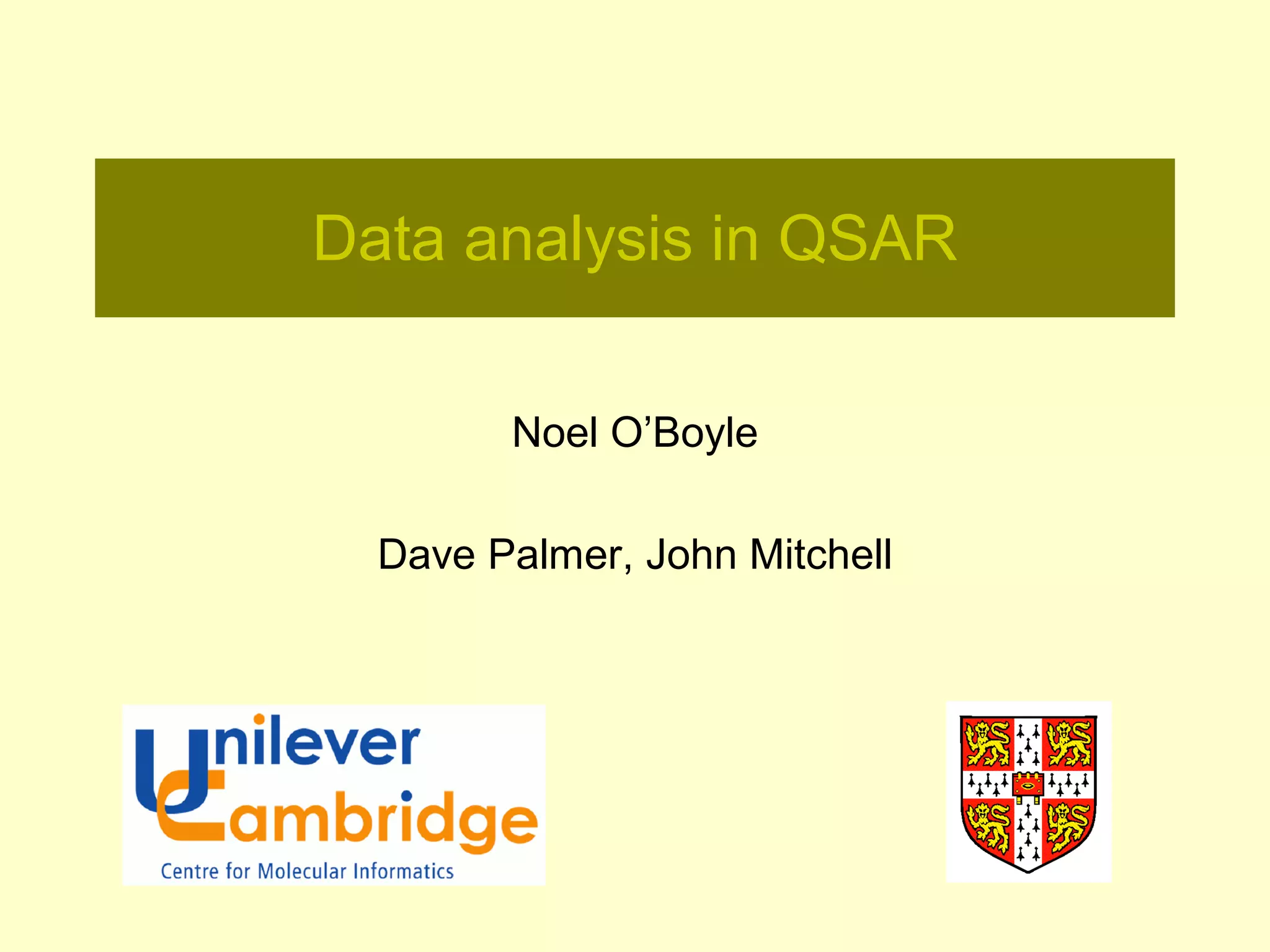 Data analysis in QSAR

Noel O'Boyle

Dave Palmer, John Mitchell

Unilever Cambridge
Centre for Molecular Informatics